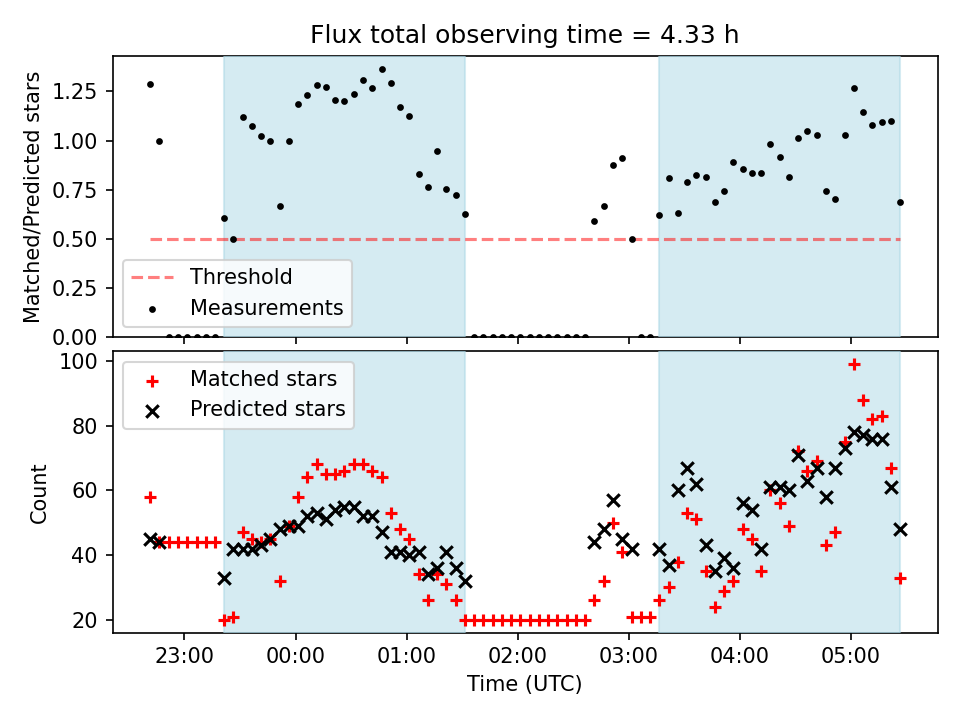 Flux total observing time = 4.33 h

Matched/Predicted stars

1.25
1.00
0.75
0.50
0.25
0.00

Threshold
Measurements

Count

100
80
60
40
20

Matched stars
Predicted stars

23:00
00:00
01:00
02:00
03:00
04:00
05:00

Time (UTC)